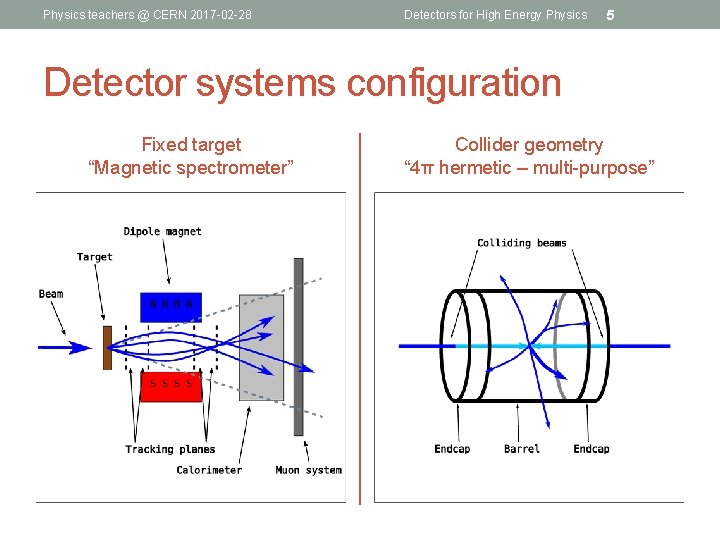 Physics teachers @ CERN 2017-02-28

Detectors for High Energy Physics 5

Detector systems configuration

Fixed target
“Magnetic spectrometer”

Dipole magnet
Target
Beam
N N N N
S S S S
Tracking planes
Calorimeter
Muon system

Collider geometry
“4π hermetic – multi-purpose”

Colliding beams
Endcap
Barrel
Endcap